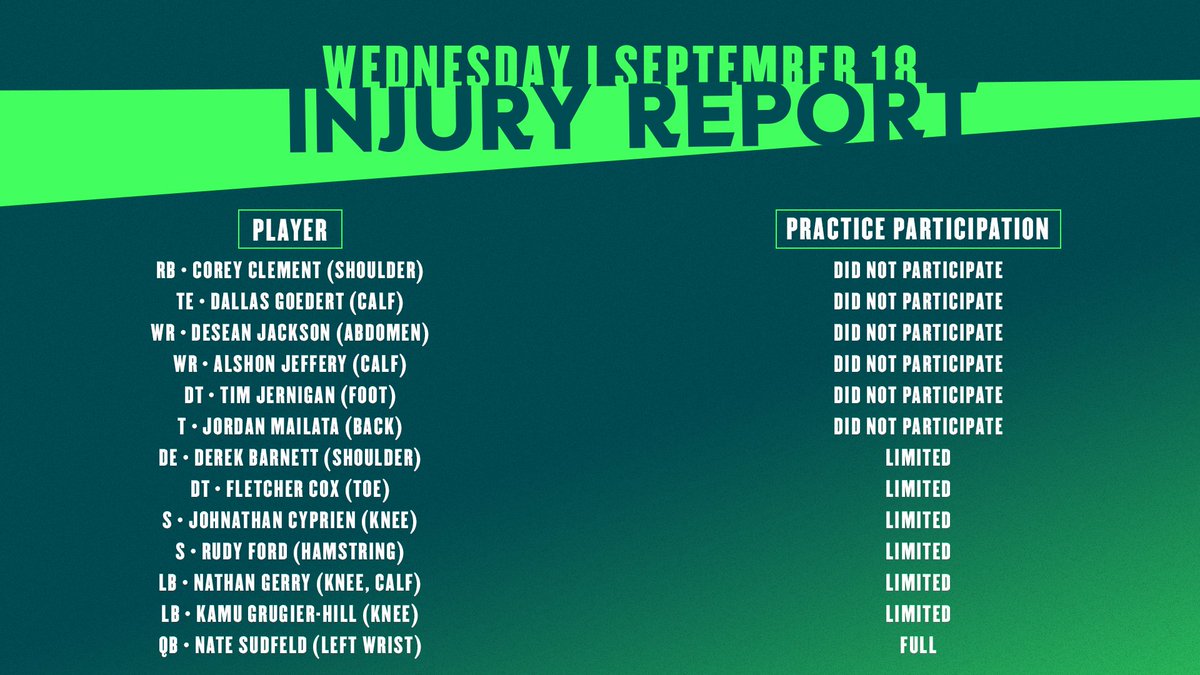 WEDNESDAY | SEPTEMBER 18
INJURY REPORT

| PLAYER | PRACTICE PARTICIPATION |
|---|---|
| RB • COREY CLEMENT (SHOULDER) | DID NOT PARTICIPATE |
| TE • DALLAS GOEDERT (CALF) | DID NOT PARTICIPATE |
| WR • DESEAN JACKSON (ABDOMEN) | DID NOT PARTICIPATE |
| WR • ALSHON JEFFERY (CALF) | DID NOT PARTICIPATE |
| DT • TIM JERNIGAN (FOOT) | DID NOT PARTICIPATE |
| T • JORDAN MAILATA (BACK) | DID NOT PARTICIPATE |
| DE • DEREK BARNETT (SHOULDER) | LIMITED |
| DT • FLETCHER COX (TOE) | LIMITED |
| S • JOHNATHAN CYPRIEN (KNEE) | LIMITED |
| S • RUDY FORD (HAMSTRING) | LIMITED |
| LB • NATHAN GERRY (KNEE, CALF) | LIMITED |
| LB • KAMU GRUGIER-HILL (KNEE) | LIMITED |
| QB • NATE SUDFELD (LEFT WRIST) | FULL |